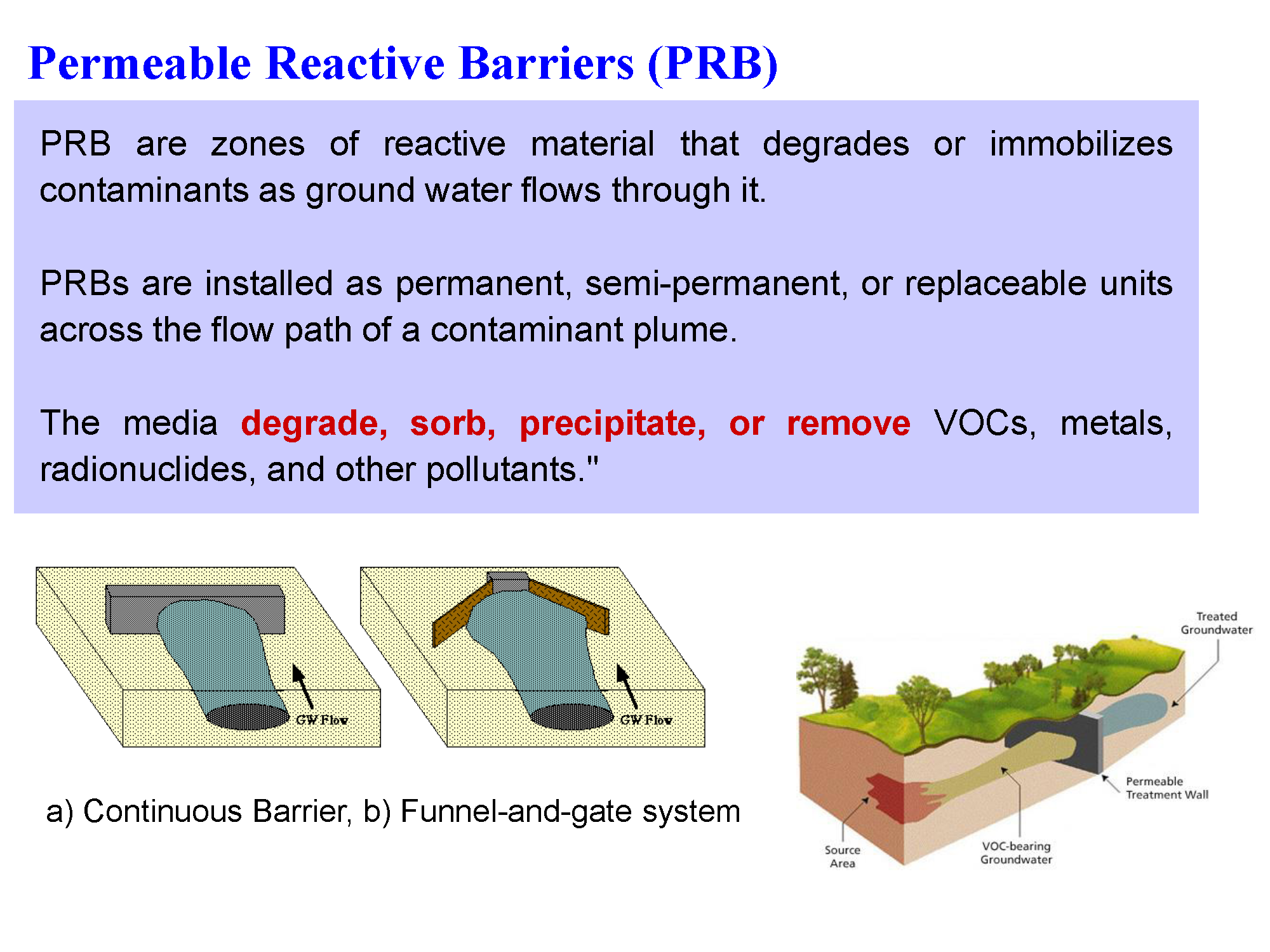 Permeable Reactive Barriers (PRB)

PRB are zones of reactive material that degrades or immobilizes contaminants as ground water flows through it.

PRBs are installed as permanent, semi-permanent, or replaceable units across the flow path of a contaminant plume.

The media degrade, sorb, precipitate, or remove VOCs, metals, radionuclides, and other pollutants."

GW Flow

GW Flow

a) Continuous Barrier, b) Funnel-and-gate system

Treated Groundwater

Permeable Treatment Wall

Source Area

VOC-bearing Groundwater